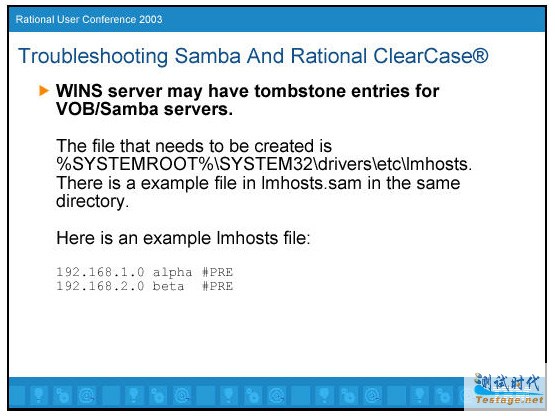 Rational User Conference 2003

Troubleshooting Samba And Rational ClearCase®

WINS server may have tombstone entries for VOB/Samba servers.

The file that needs to be created is %SYSTEMROOT%\SYSTEM32\drivers\etc\lmhosts. There is a example file in lmhosts.sam in the same directory.

Here is an example lmhosts file:

192.168.1.0 alpha #PRE
192.168.2.0 beta #PRE

测试时代
Testage.net